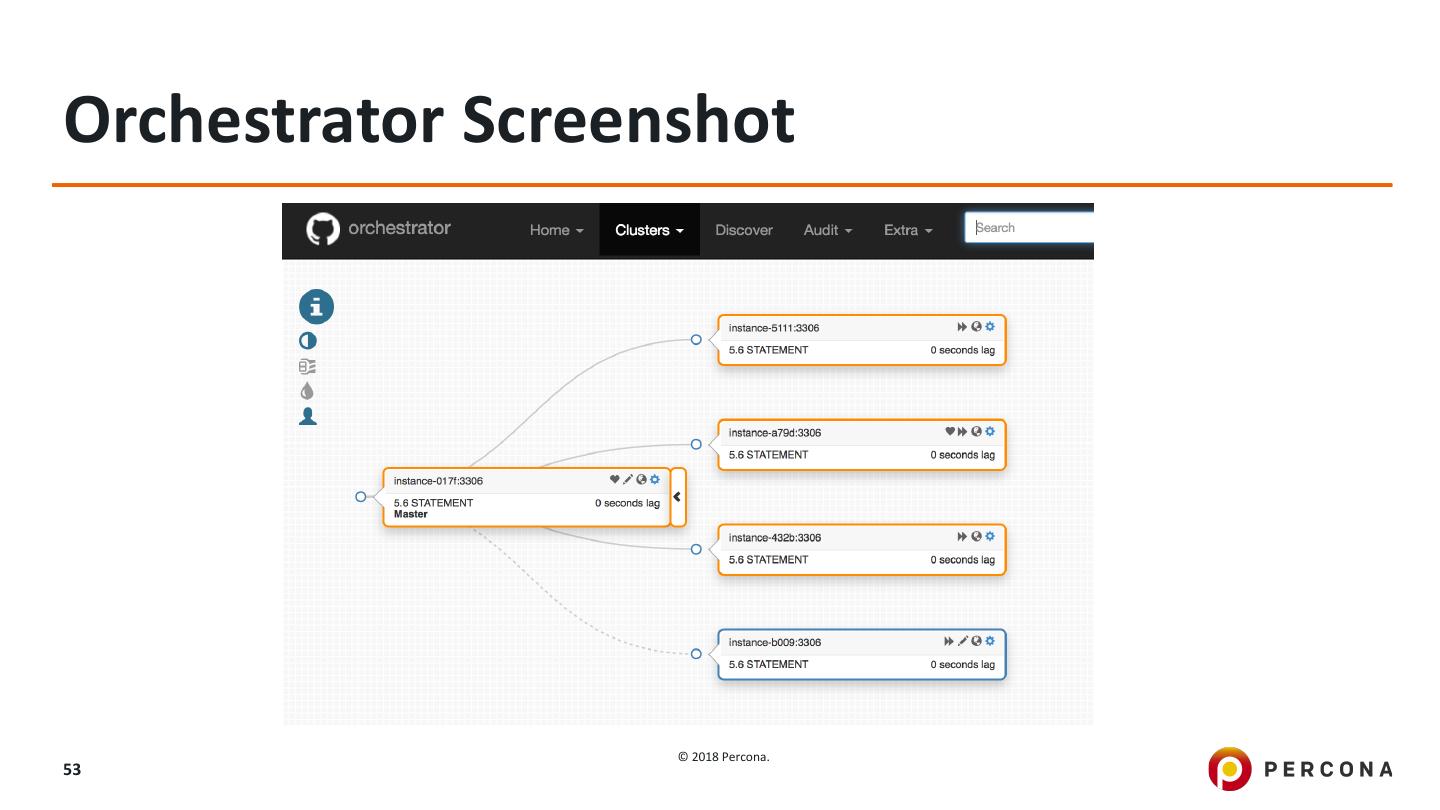 Orchestrator Screenshot

orchestrator Home Clusters Discover Audit Extra Search

instance-5111:3306
5.6 STATEMENT 0 seconds lag

instance-a79d:3306
5.6 STATEMENT 0 seconds lag

instance-017f:3306
5.6 STATEMENT 0 seconds lag
Master

instance-432b:3306
5.6 STATEMENT 0 seconds lag

instance-b009:3306
5.6 STATEMENT 0 seconds lag

53

© 2018 Percona.

PERCONA